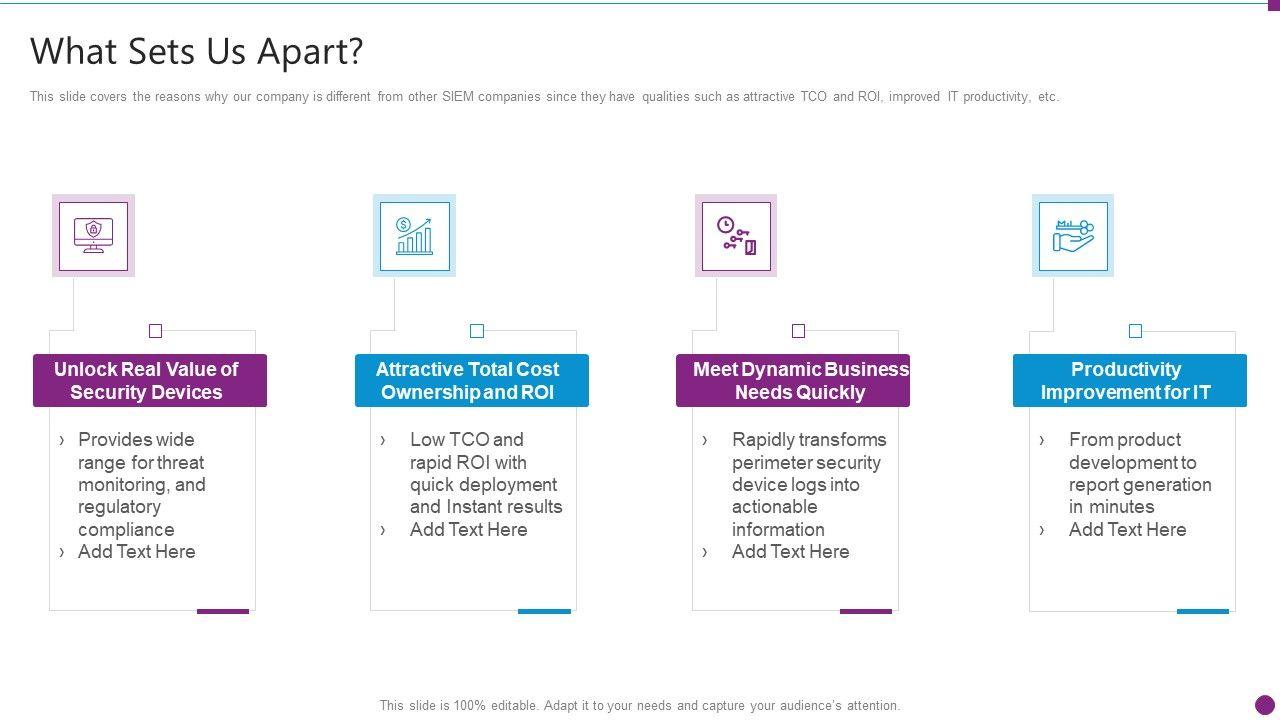 What Sets Us Apart?

This slide covers the reasons why our company is different from other SIEM companies since they have qualities such as attractive TCO and ROI, improved IT productivity, etc.

Unlock Real Value of Security Devices

› Provides wide range for threat monitoring, and regulatory compliance
› Add Text Here

Attractive Total Cost Ownership and ROI

› Low TCO and rapid ROI with quick deployment and Instant results
› Add Text Here

Meet Dynamic Business Needs Quickly

› Rapidly transforms perimeter security device logs into actionable information
› Add Text Here

Productivity Improvement for IT

› From product development to report generation in minutes
› Add Text Here

This slide is 100% editable. Adapt it to your needs and capture your audience's attention.